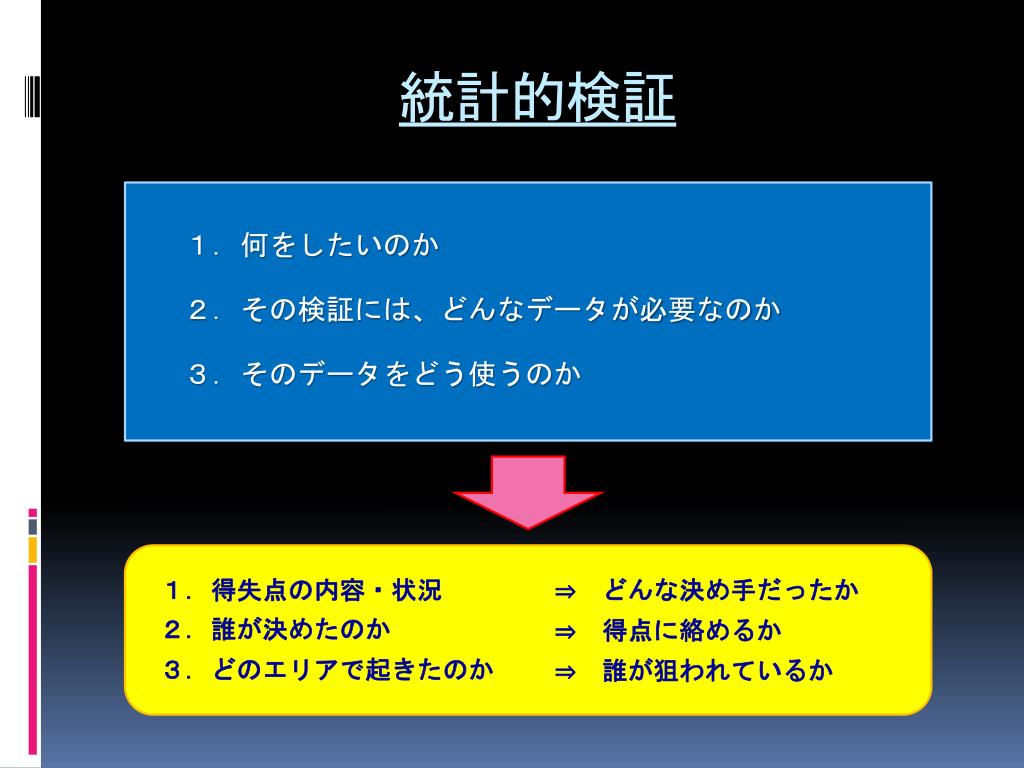 統計的検証

１．何をしたいのか

２．その検証には、どんなデータが必要なのか

３．そのデータをどう使うのか

１．得失点の内容・状況　⇒　どんな決め手だったか
２．誰が決めたのか　⇒　得点に絡めるか
３．どのエリアで起きたのか　⇒　誰が狙われているか